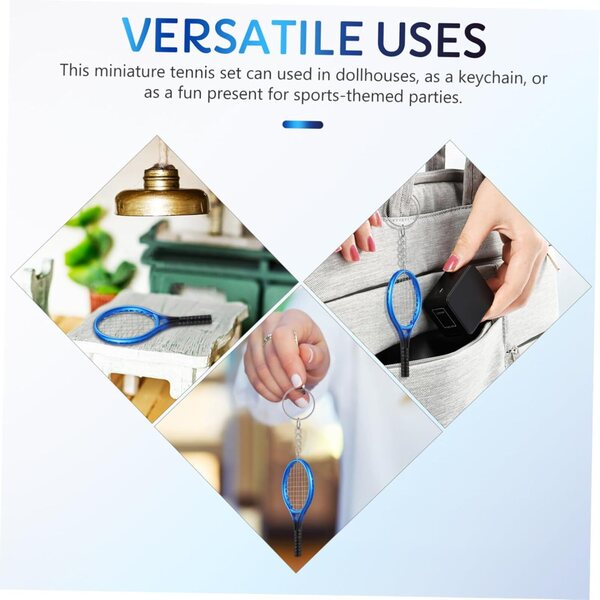 VERSATILE USES

This miniature tennis set can used in dollhouses, as a keychain, or as a fun present for sports-themed parties.